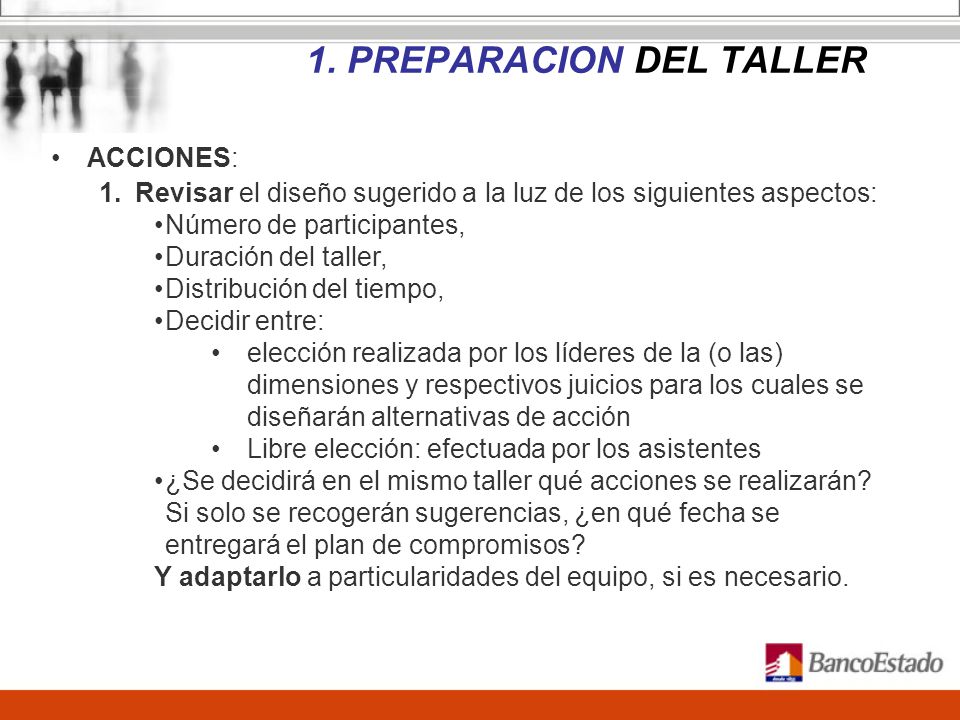 1. PREPARACION DEL TALLER

• ACCIONES:

1. Revisar el diseño sugerido a la luz de los siguientes aspectos:

•Número de participantes,

•Duración del taller,

•Distribución del tiempo,

•Decidir entre:

• elección realizada por los líderes de la (o las) dimensiones y respectivos juicios para los cuales se diseñarán alternativas de acción

• Libre elección: efectuada por los asistentes

•¿Se decidirá en el mismo taller qué acciones se realizarán? Si solo se recogerán sugerencias, ¿en qué fecha se entregará el plan de compromisos?

Y adaptarlo a particularidades del equipo, si es necesario.

BancoEstado